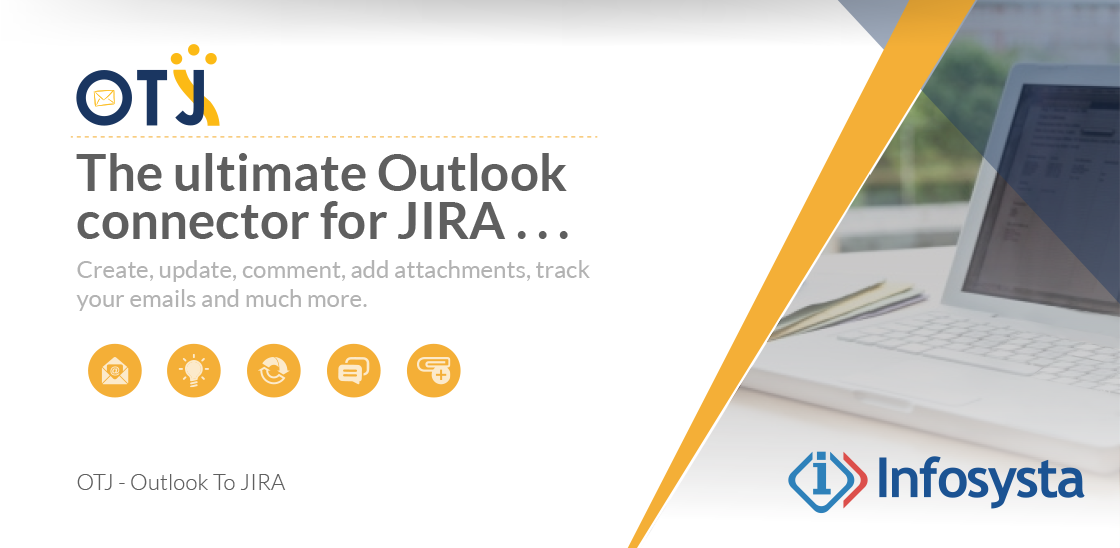 OTJ

The ultimate Outlook connector for JIRA . . .

Create, update, comment, add attachments, track your emails and much more.

OTJ - Outlook To JIRA

Infosysta